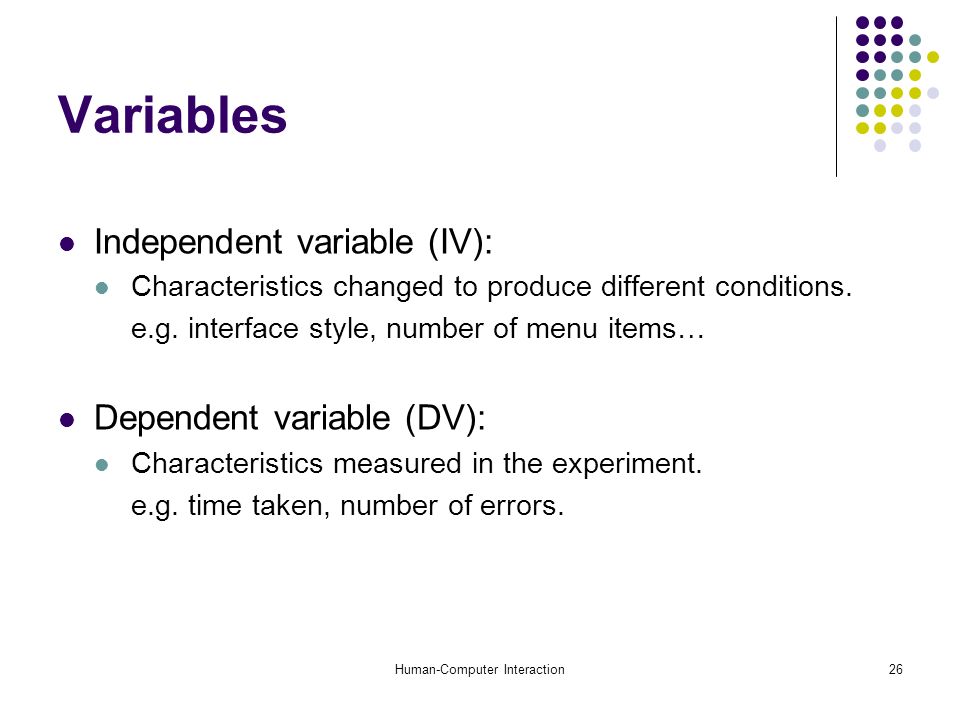 Variables

- Independent variable (IV):
  - Characteristics changed to produce different conditions.
    e.g. interface style, number of menu items…

- Dependent variable (DV):
  - Characteristics measured in the experiment.
    e.g. time taken, number of errors.

Human-Computer Interaction

26